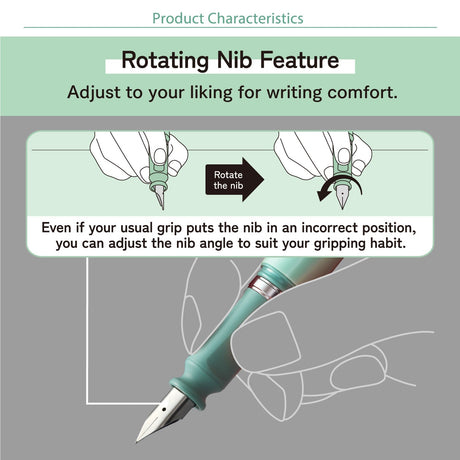 Product Characteristics

Rotating Nib Feature

Adjust to your liking for writing comfort.

Rotate the nib

Even if your usual grip puts the nib in an incorrect position, you can adjust the nib angle to suit your gripping habit.